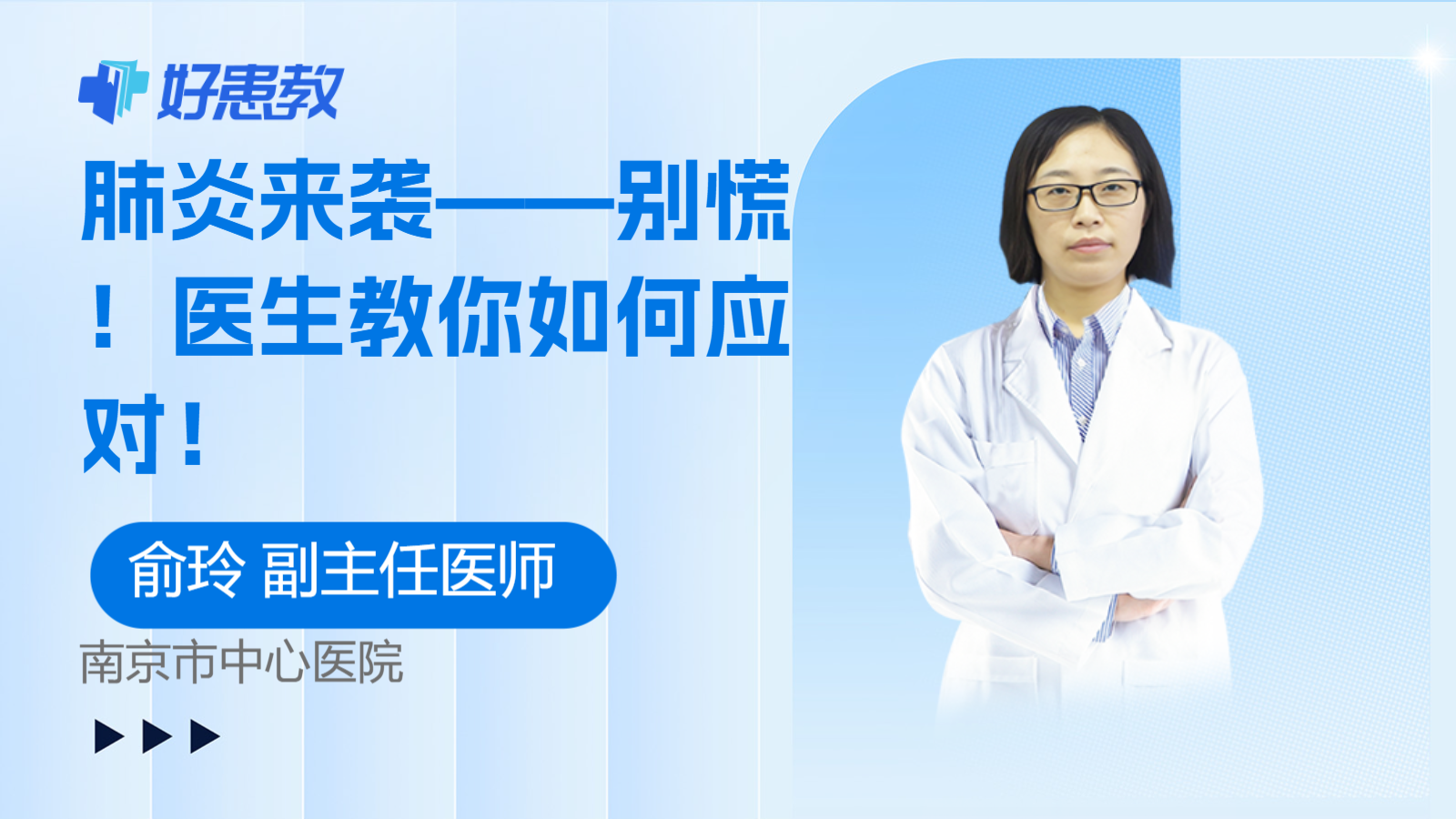 好患教

肺炎来袭——别慌！医生教你如何应对！

俞玲 副主任医师

南京市中心医院